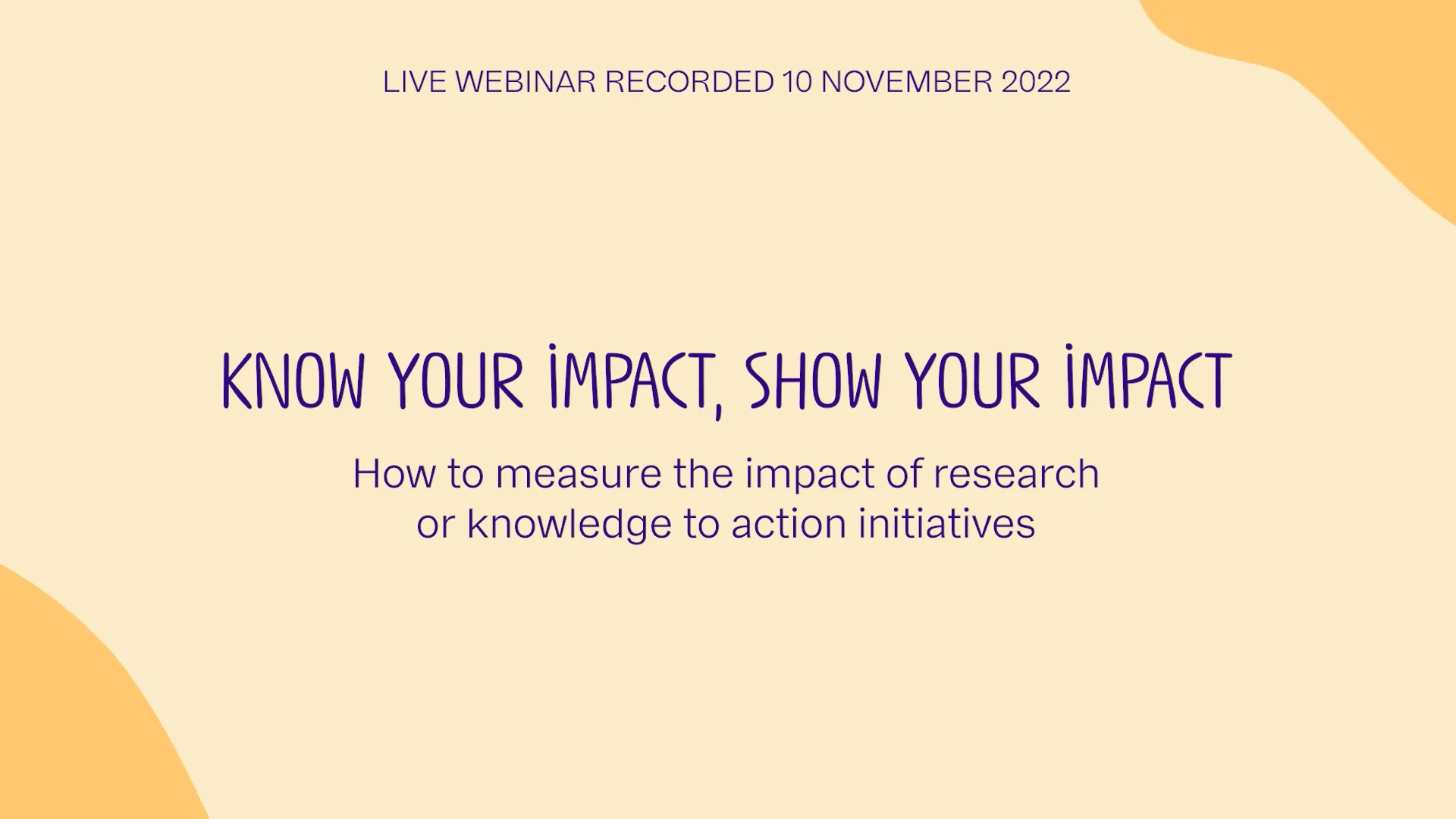 LIVE WEBINAR RECORDED 10 NOVEMBER 2022

KNOW YOUR IMPACT, SHOW YOUR IMPACT

How to measure the impact of research or knowledge to action initiatives